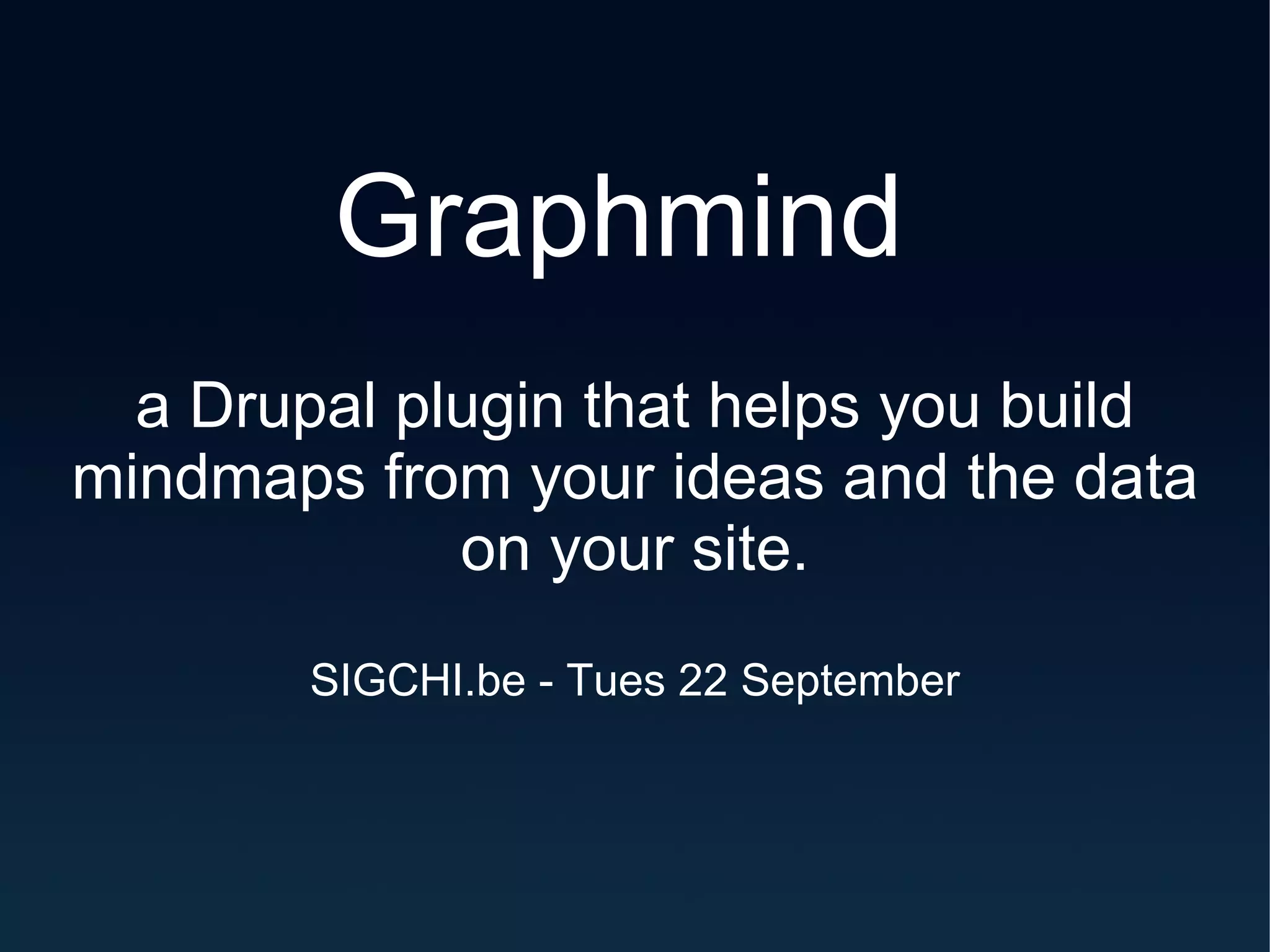 Graphmind

a Drupal plugin that helps you build mindmaps from your ideas and the data on your site.

SIGCHI.be - Tues 22 September